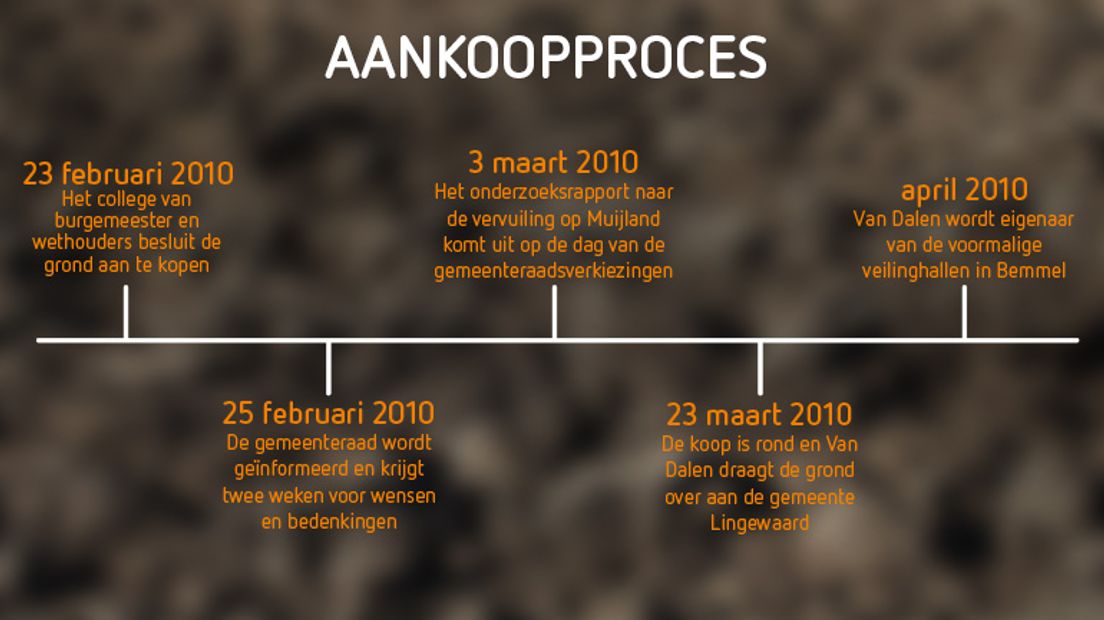 AANKOOPPROCES

23 februari 2010
Het college van burgemeester en wethouders besluit de grond aan te kopen

25 februari 2010
De gemeenteraad wordt geïnformeerd en krijgt twee weken voor wensen en bedenkingen

3 maart 2010
Het onderzoeksrapport naar de vervuiling op Muijland komt uit op de dag van de gemeenteraadsverkiezingen

23 maart 2010
De koop is rond en Van Dalen draagt de grond over aan de gemeente Lingewaard

april 2010
Van Dalen wordt eigenaar van de voormalige veilinghallen in Bemmel